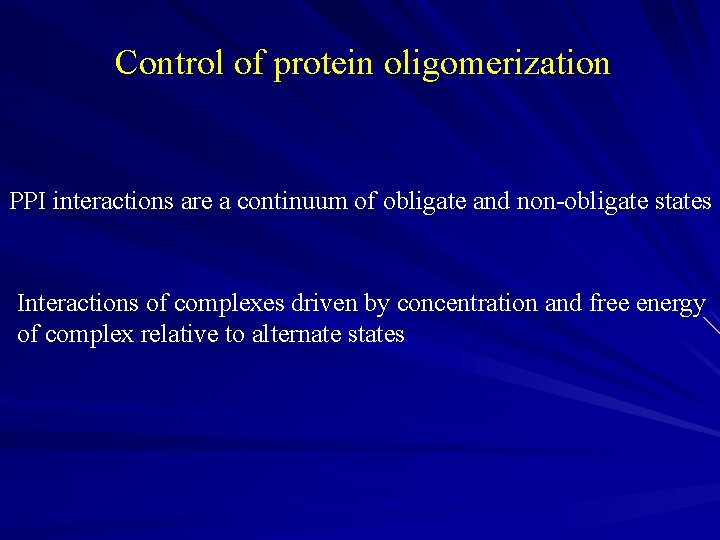 Control of protein oligomerization

PPI interactions are a continuum of obligate and non-obligate states

Interactions of complexes driven by concentration and free energy of complex relative to alternate states